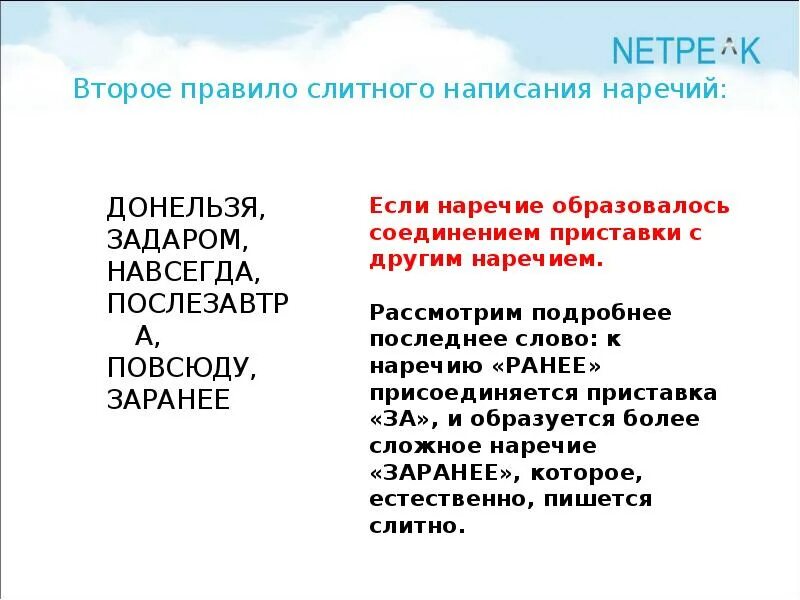 NETPEAK

Второе правило слитного написания наречий:

ДОНЕЛЬЗЯ, ЗАДАРОМ, НАВСЕГДА, ПОСЛЕЗАВТРА, ПОВСЮДУ, ЗАРАНЕЕ

Если наречие образовалось соединением приставки с другим наречием.

Рассмотрим подробнее последнее слово: к наречию «РАНЕЕ» присоединяется приставка «ЗА», и образуется более сложное наречие «ЗАРАНЕЕ», которое, естественно, пишется слитно.